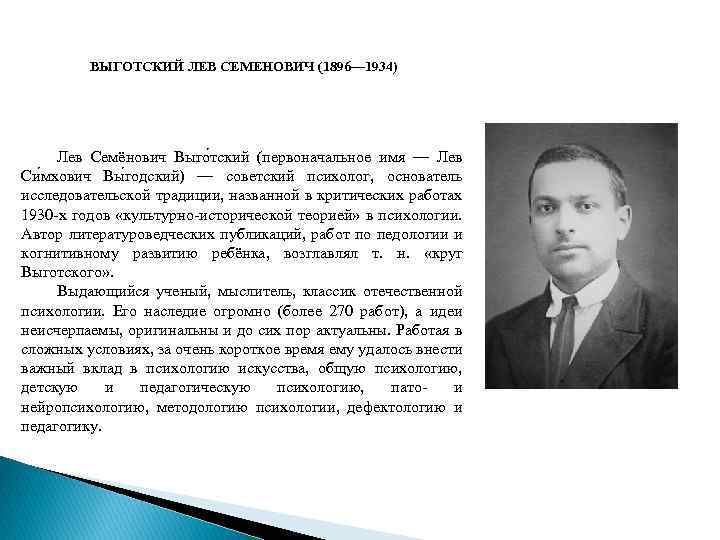 ВЫГОТСКИЙ ЛЕВ СЕМЕНОВИЧ (1896—1934)

Лев Семёнович Выго́тский (первоначальное имя — Лев Си́мхович Вы́годский) — советский психолог, основатель исследовательской традиции, названной в критических работах 1930-х годов «культурно-исторической теорией» в психологии. Автор литературоведческих публикаций, работ по педологии и когнитивному развитию ребёнка, возглавлял т. н. «круг Выготского».

Выдающийся ученый, мыслитель, классик отечественной психологии. Его наследие огромно (более 270 работ), а идеи неисчерпаемы, оригинальны и до сих пор актуальны. Работая в сложных условиях, за очень короткое время ему удалось внести важный вклад в психологию искусства, общую психологию, детскую и педагогическую психологию, пато- и нейропсихологию, методологию психологии, дефектологию и педагогику.